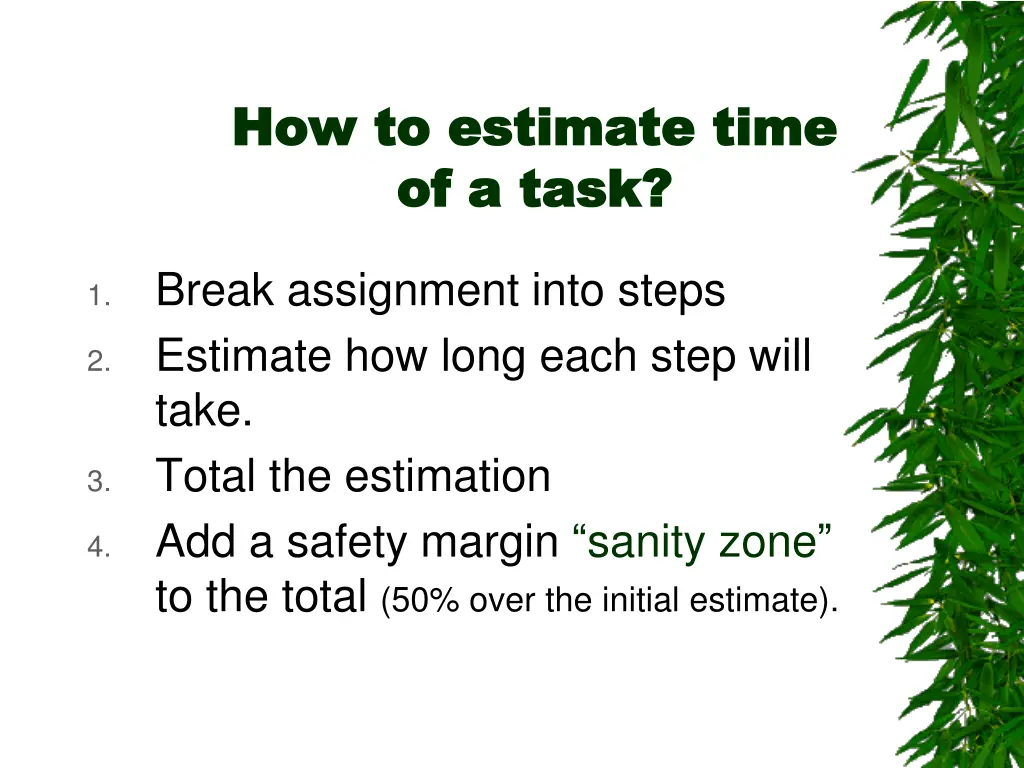 How to estimate time of a task?

1. Break assignment into steps
2. Estimate how long each step will take.
3. Total the estimation
4. Add a safety margin “sanity zone” to the total (50% over the initial estimate).